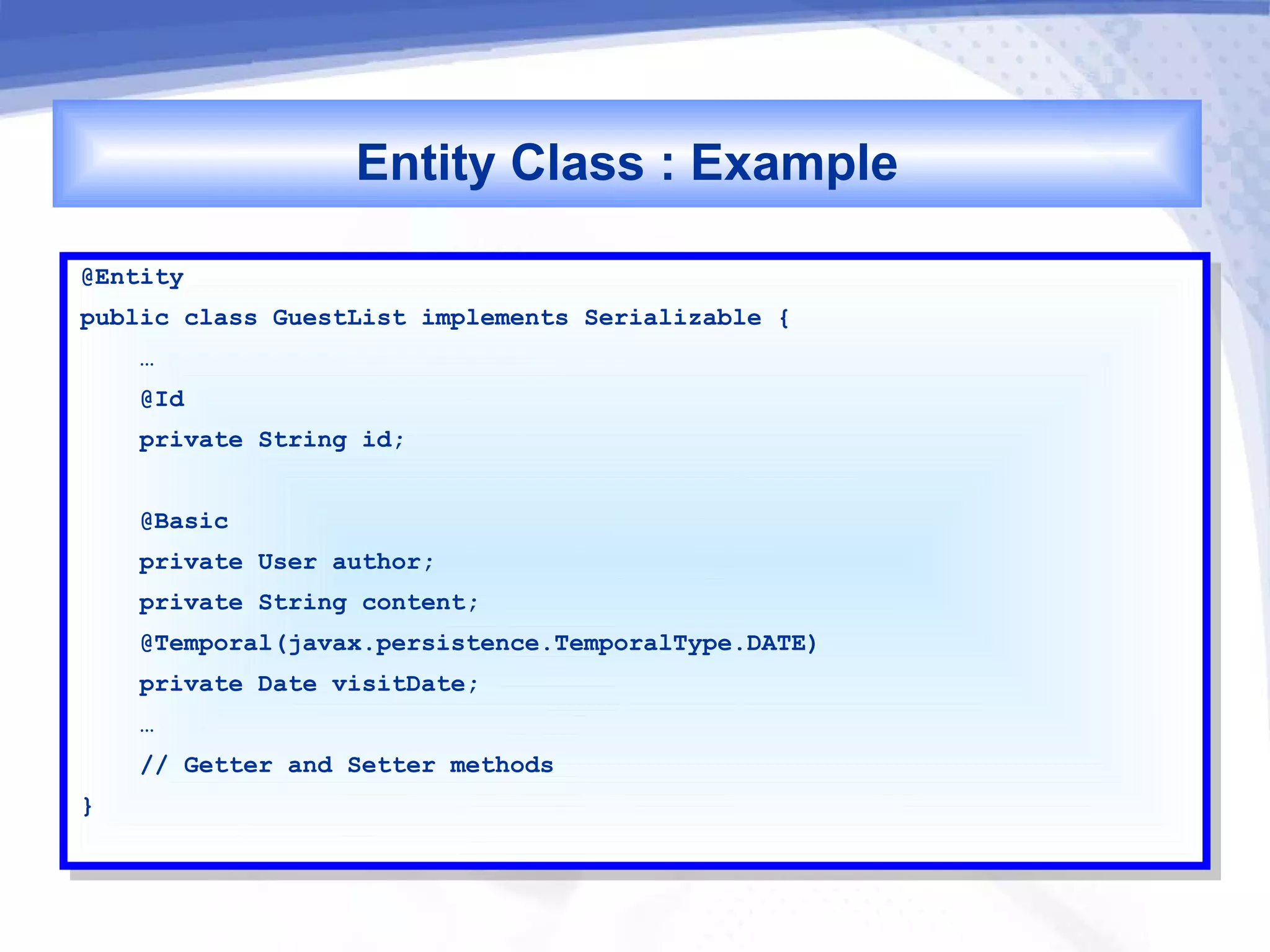 Entity Class : Example

@Entity
public class GuestList implements Serializable {
…
@Id
private String id;

@Basic
private User author;
private String content;
@Temporal(javax.persistence.TemporalType.DATE)
private Date visitDate;
…
// Getter and Setter methods
}